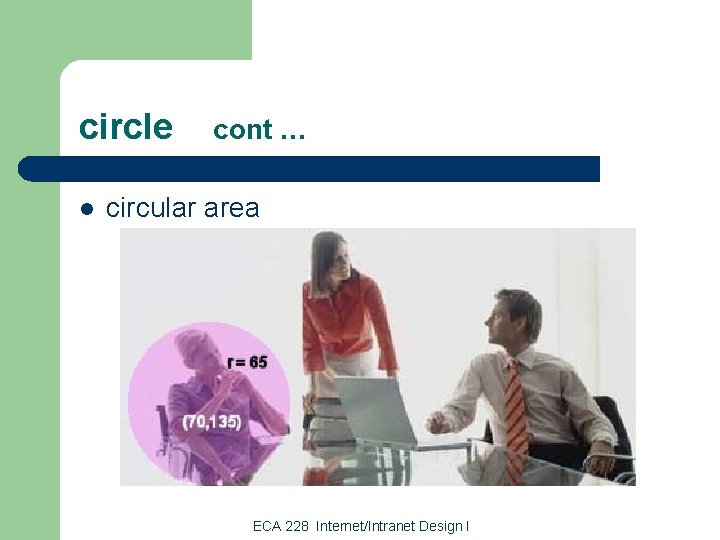 circle cont …

• circular area

r = 65

(70,135)

ECA 228 Internet/Intranet Design I